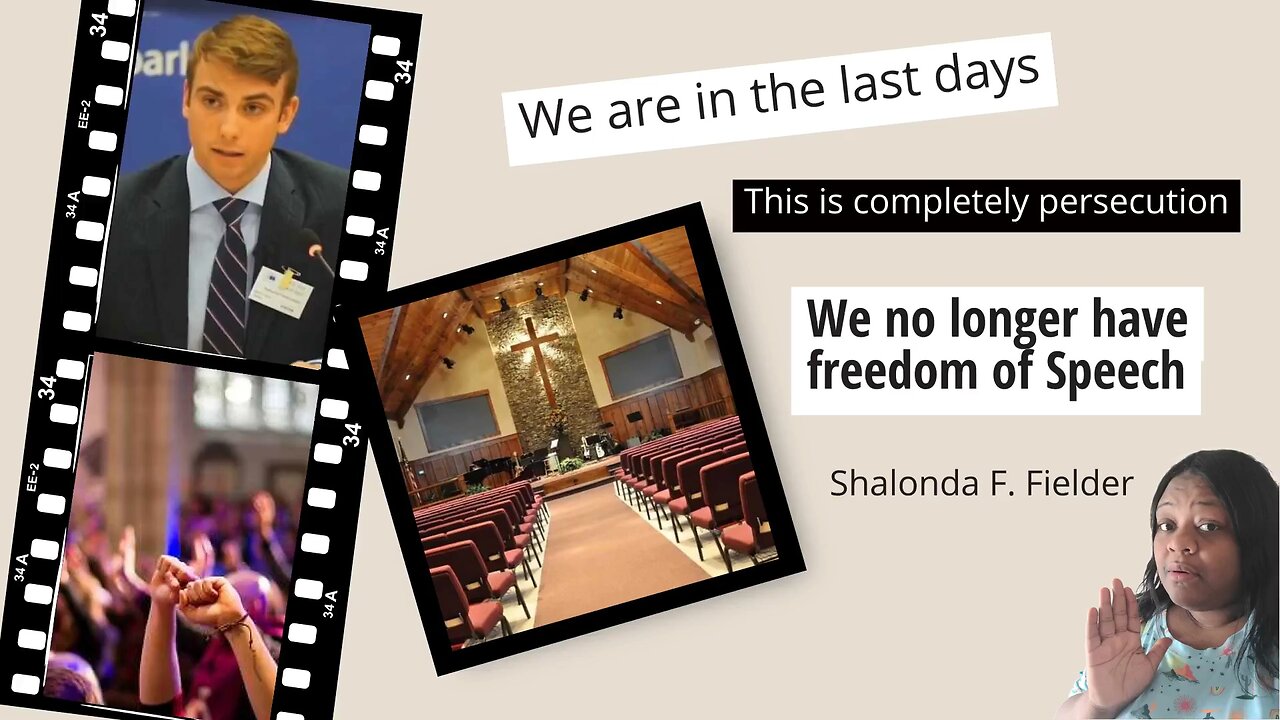 34
EE-2
34 A
34
34 A
34
EE-2
34 A
34
34 A
We are in the last days
This is completely persecution
We no longer have freedom of Speech
Shalonda F. Fielder